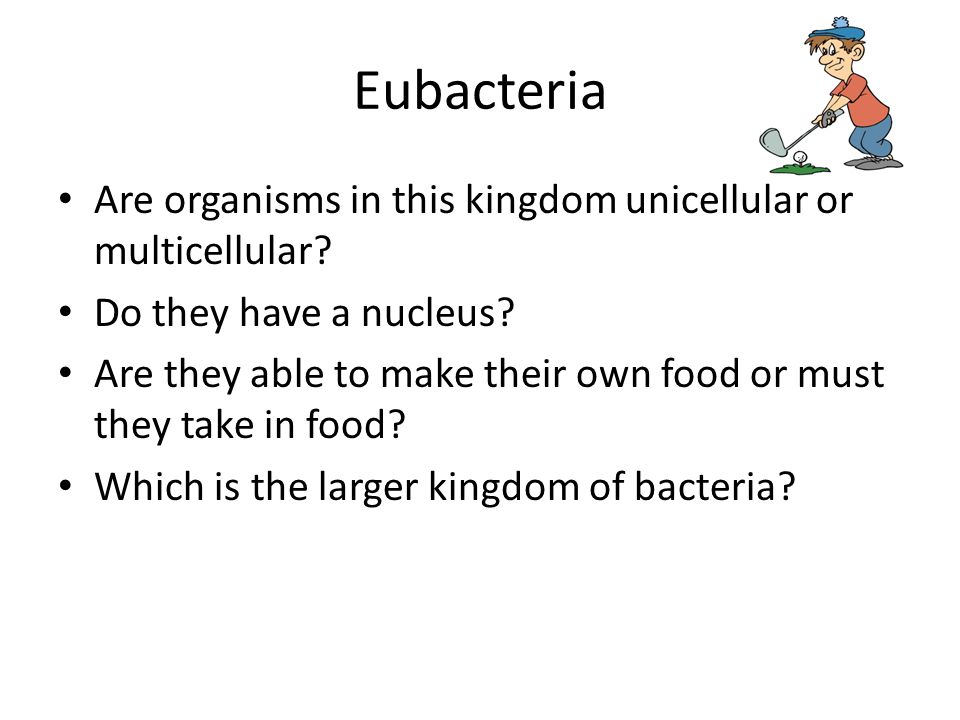 Eubacteria

• Are organisms in this kingdom unicellular or multicellular?
• Do they have a nucleus?
• Are they able to make their own food or must they take in food?
• Which is the larger kingdom of bacteria?